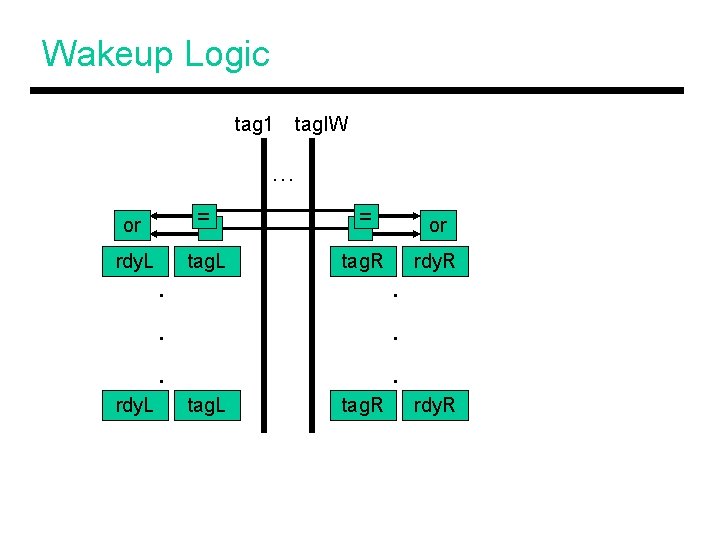 Wakeup Logic

tag1 tagIW

...

or = = or

rdyL tagL tagR rdyR

. . .

. . .

rdyL tagL tagR rdyR